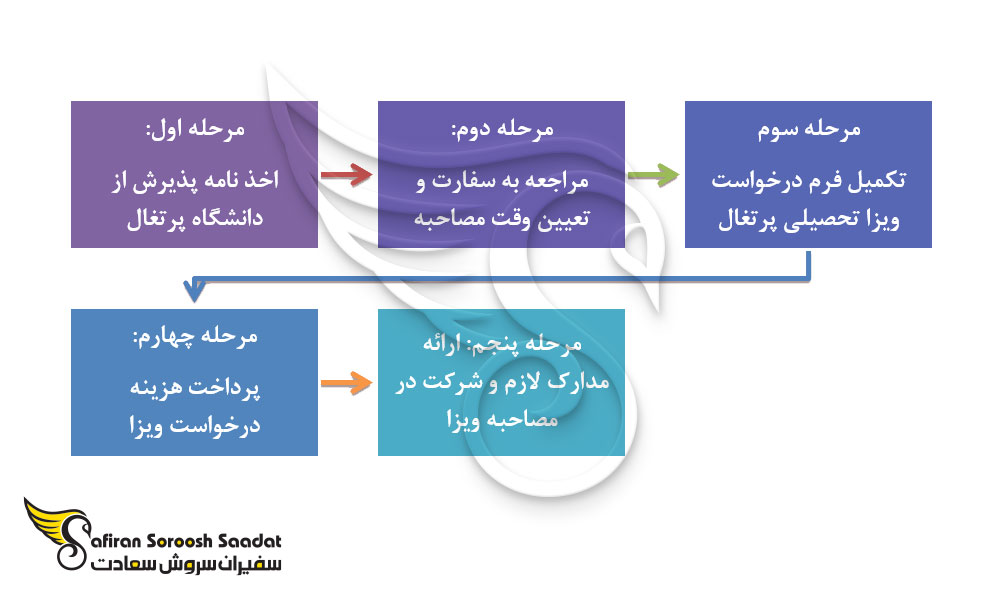 مرحله اول:

اخذ نامه پذیرش از دانشگاه پرتغال

مرحله دوم:

مراجعه به سفارت و تعیین وقت مصاحبه

مرحله سوم

تکمیل فرم درخواست ویزا تحصیلی پرتغال

مرحله چهارم:

پرداخت هزینه درخواست ویزا

مرحله پنجم: ارائه مدارک لازم و شرکت در مصاحبه ویزا

Safiran Soroosh Saadat
سفیران سروش سعادت